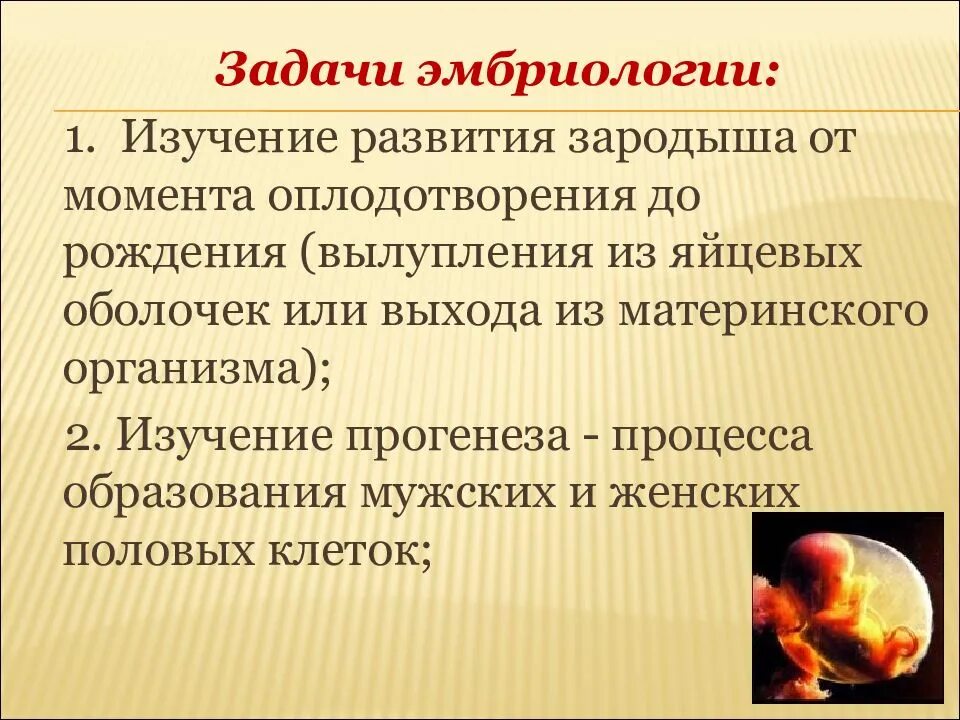 Задачи эмбриологии:

1. Изучение развития зародыша от момента оплодотворения до рождения (вылупления из яйцевых оболочек или выхода из материнского организма);

2. Изучение прогенеза - процесса образования мужских и женских половых клеток;